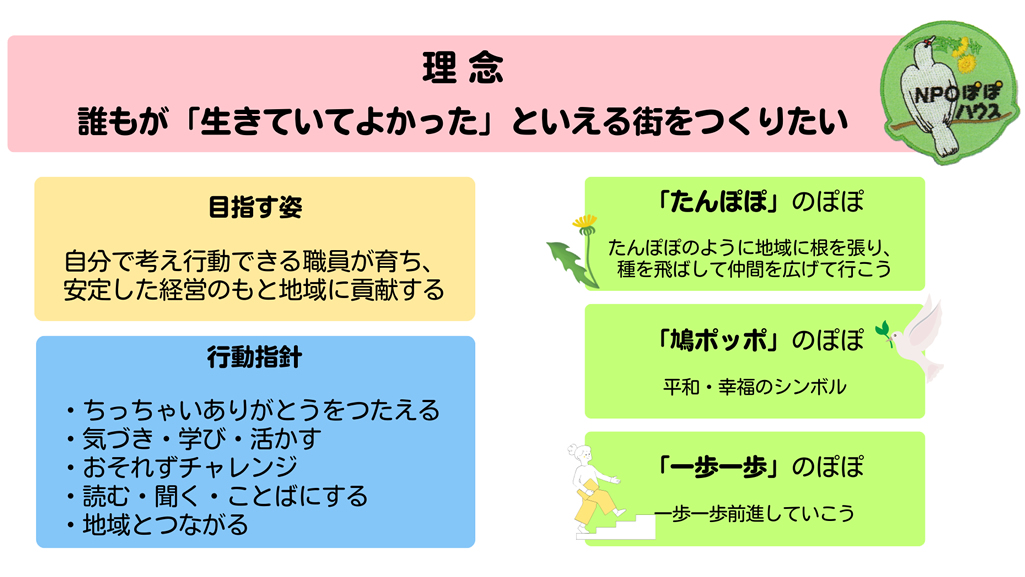 理 念

誰もが「生きていてよかった」といえる街をつくりたい

NPOぽぽハウス

目指す姿

自分で考え行動できる職員が育ち、安定した経営のもと地域に貢献する

行動指針

・ちっちゃいありがとうをつたえる
・気づき・学び・活かす
・おそれずチャレンジ
・読む・聞く・ことばにする
・地域とつながる

「たんぽぽ」のぽぽ

たんぽぽのように地域に根を張り、種を飛ばして仲間を広げて行こう

「鳩ポッポ」のぽぽ

平和・幸福のシンボル

「一歩一歩」のぽぽ

一歩一歩前進していこう